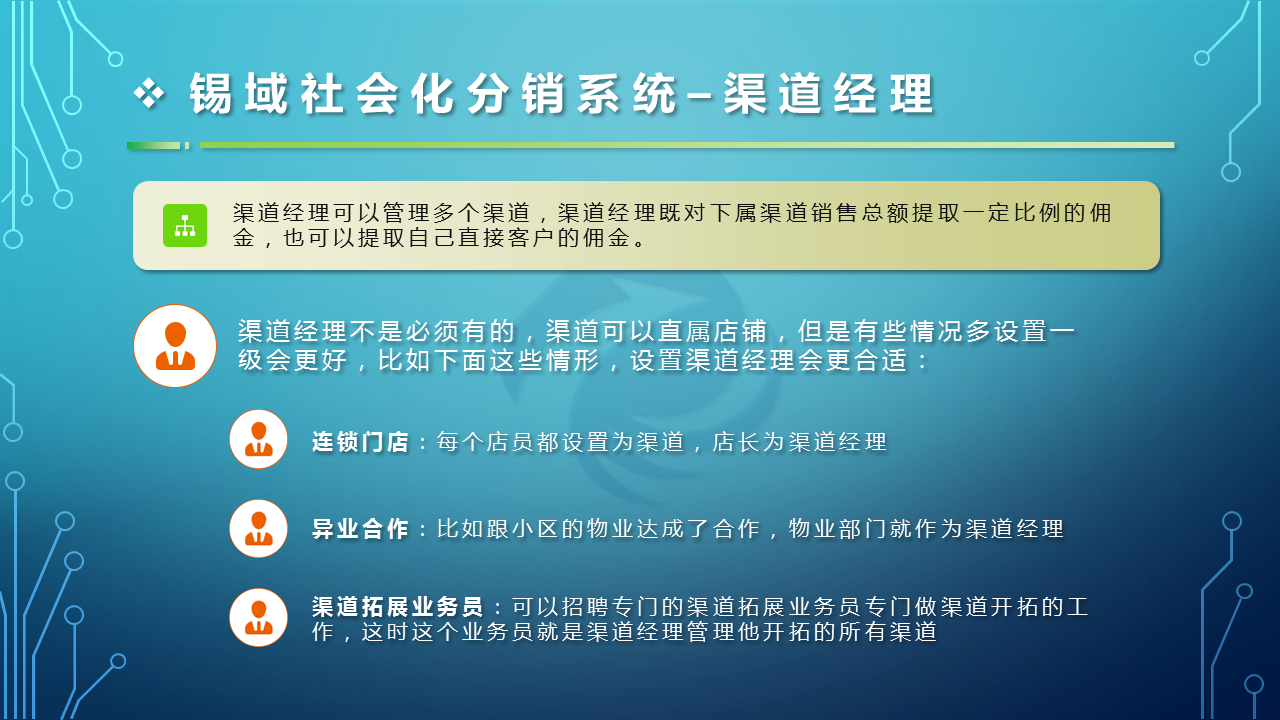 ❖ 锡域社会化分销系统–渠道经理

渠道经理可以管理多个渠道，渠道经理既对下属渠道销售总额提取一定比例的佣金，也可以提取自己直接客户的佣金。

渠道经理不是必须有的，渠道可以直属店铺，但是有些情况多设置一级会更好，比如下面这些情形，设置渠道经理会更合适：

连锁门店：每个店员都设置为渠道，店长为渠道经理

异业合作：比如跟小区的物业达成了合作，物业部门就作为渠道经理

渠道拓展业务员：可以招聘专门的渠道拓展业务员专门做渠道开拓的工作，这时这个业务员就是渠道经理管理他开拓的所有渠道